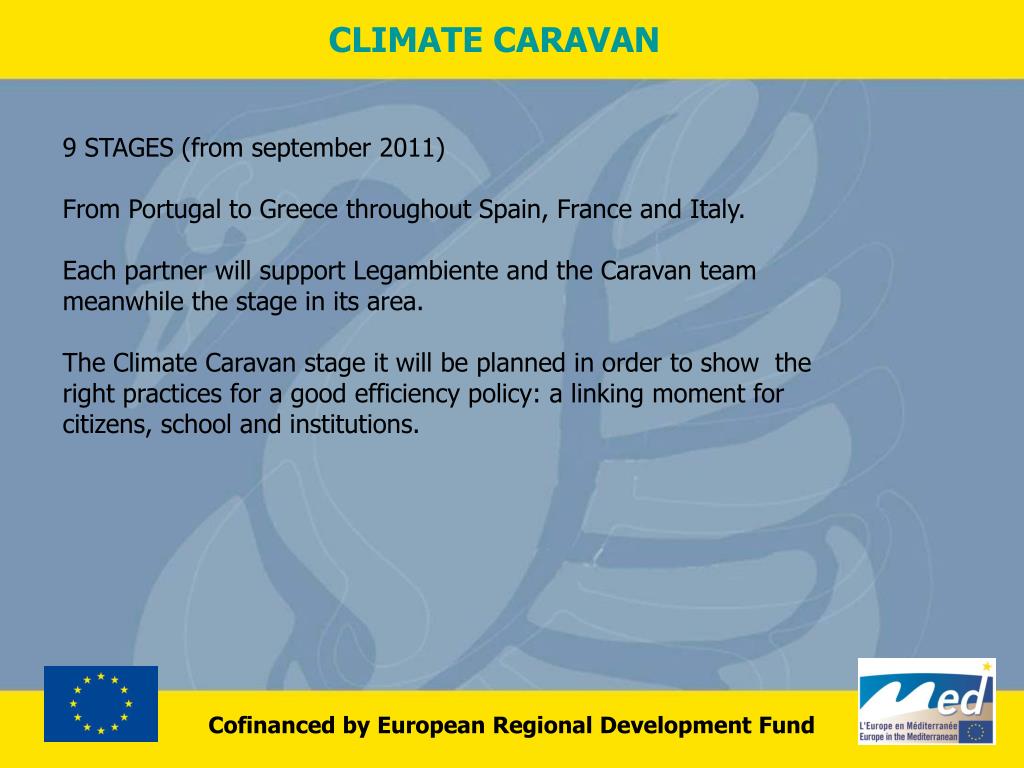 CLIMATE CARAVAN

9 STAGES (from september 2011)

From Portugal to Greece throughout Spain, France and Italy.

Each partner will support Legambiente and the Caravan team meanwhile the stage in its area.

The Climate Caravan stage it will be planned in order to show the right practices for a good efficiency policy: a linking moment for citizens, school and institutions.

Cofinanced by European Regional Development Fund

Med
L'Europe en Méditerranée
Europe in the Mediterranean